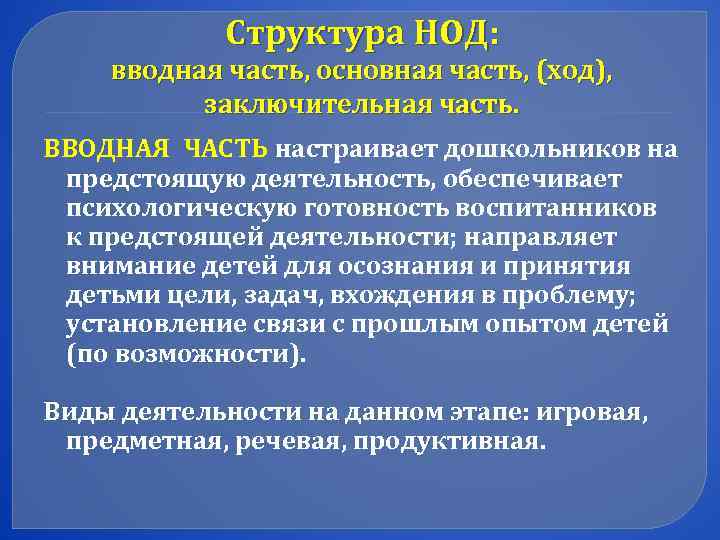 Структура НОД:
вводная часть, основная часть, (ход), заключительная часть.

ВВОДНАЯ ЧАСТЬ настраивает дошкольников на предстоящую деятельность, обеспечивает психологическую готовность воспитанников к предстоящей деятельности; направляет внимание детей для осознания и принятия детьми цели, задач, вхождения в проблему; установление связи с прошлым опытом детей (по возможности).

Виды деятельности на данном этапе: игровая, предметная, речевая, продуктивная.